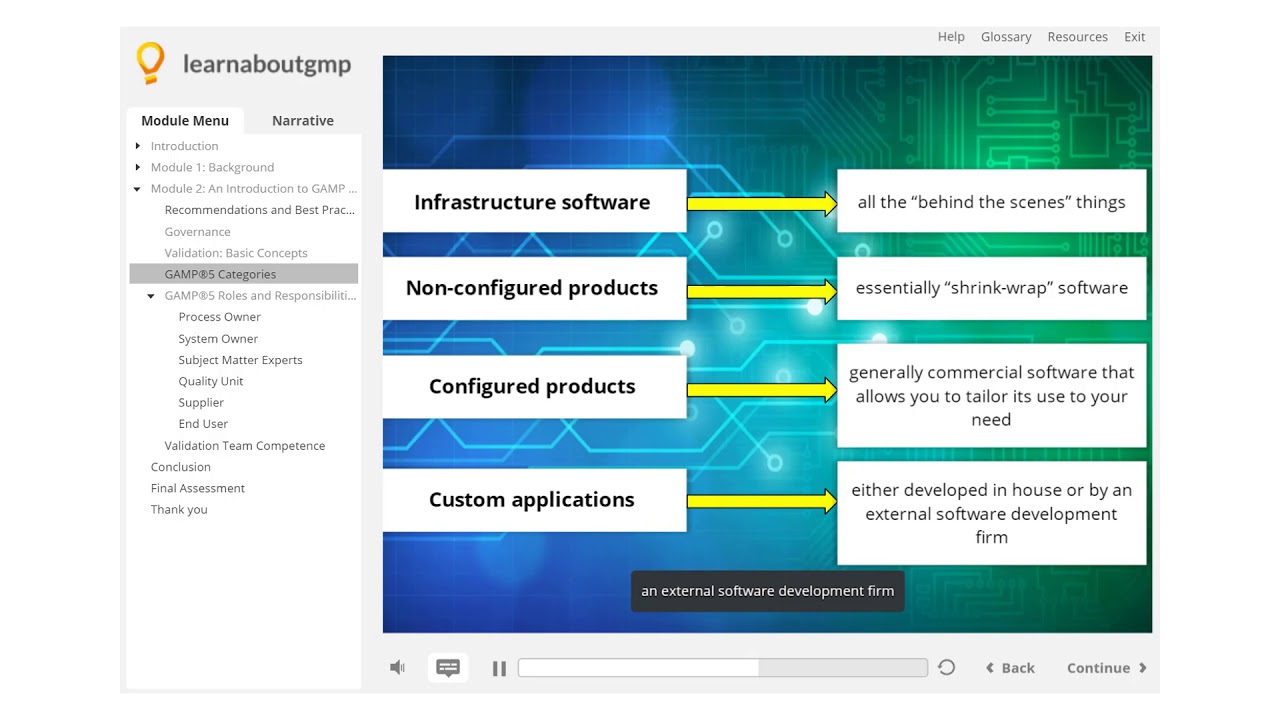 learnaboutgmp

Help Glossary Resources Exit

Module Menu Narrative

Introduction
Module 1: Background
Module 2: An Introduction to GAMP ...
Recommendations and Best Prac...
Governance
Validation: Basic Concepts
GAMP®5 Categories
GAMP®5 Roles and Responsibiliti...
Process Owner
System Owner
Subject Matter Experts
Quality Unit
Supplier
End User
Validation Team Competence
Conclusion
Final Assessment
Thank you

Infrastructure software

all the “behind the scenes” things

Non-configured products

essentially “shrink-wrap” software

Configured products

generally commercial software that allows you to tailor its use to your need

Custom applications

either developed in house or by an external software development firm

an external software development firm

Back Continue